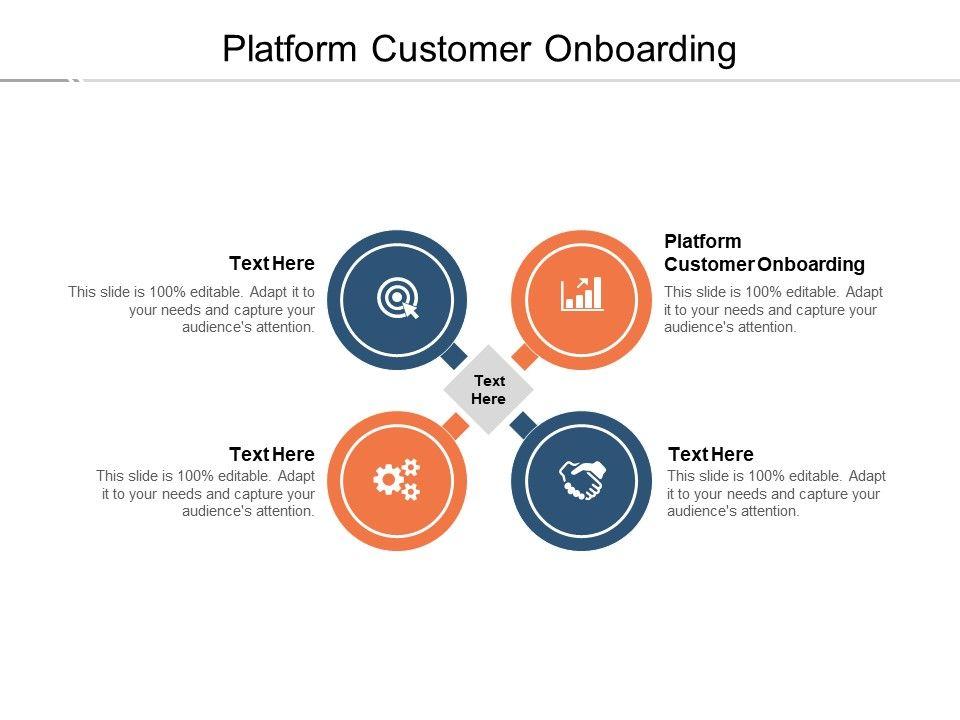 Platform Customer Onboarding

Text Here
This slide is 100% editable. Adapt it to your needs and capture your audience's attention.

Platform Customer Onboarding
This slide is 100% editable. Adapt it to your needs and capture your audience's attention.

Text Here

Text Here
This slide is 100% editable. Adapt it to your needs and capture your audience's attention.

Text Here
This slide is 100% editable. Adapt it to your needs and capture your audience's attention.